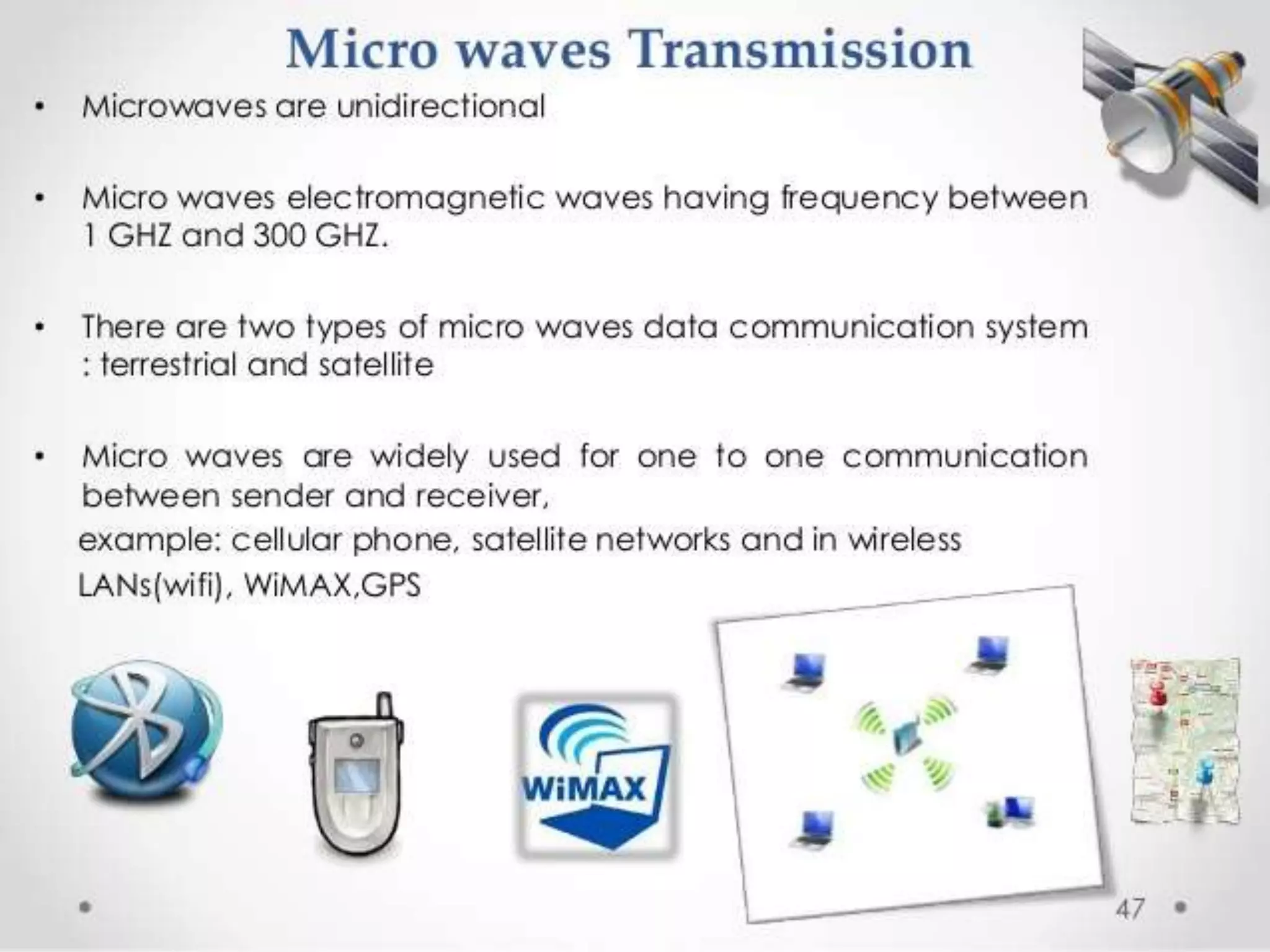 Micro waves Transmission

• Microwaves are unidirectional

• Micro waves electromagnetic waves having frequency between 1 GHZ and 300 GHZ.

• There are two types of micro waves data communication system : terrestrial and satellite

• Micro waves are widely used for one to one communication between sender and receiver,
example: cellular phone, satellite networks and in wireless LANs(wifi), WiMAX,GPS

WiMAX

47